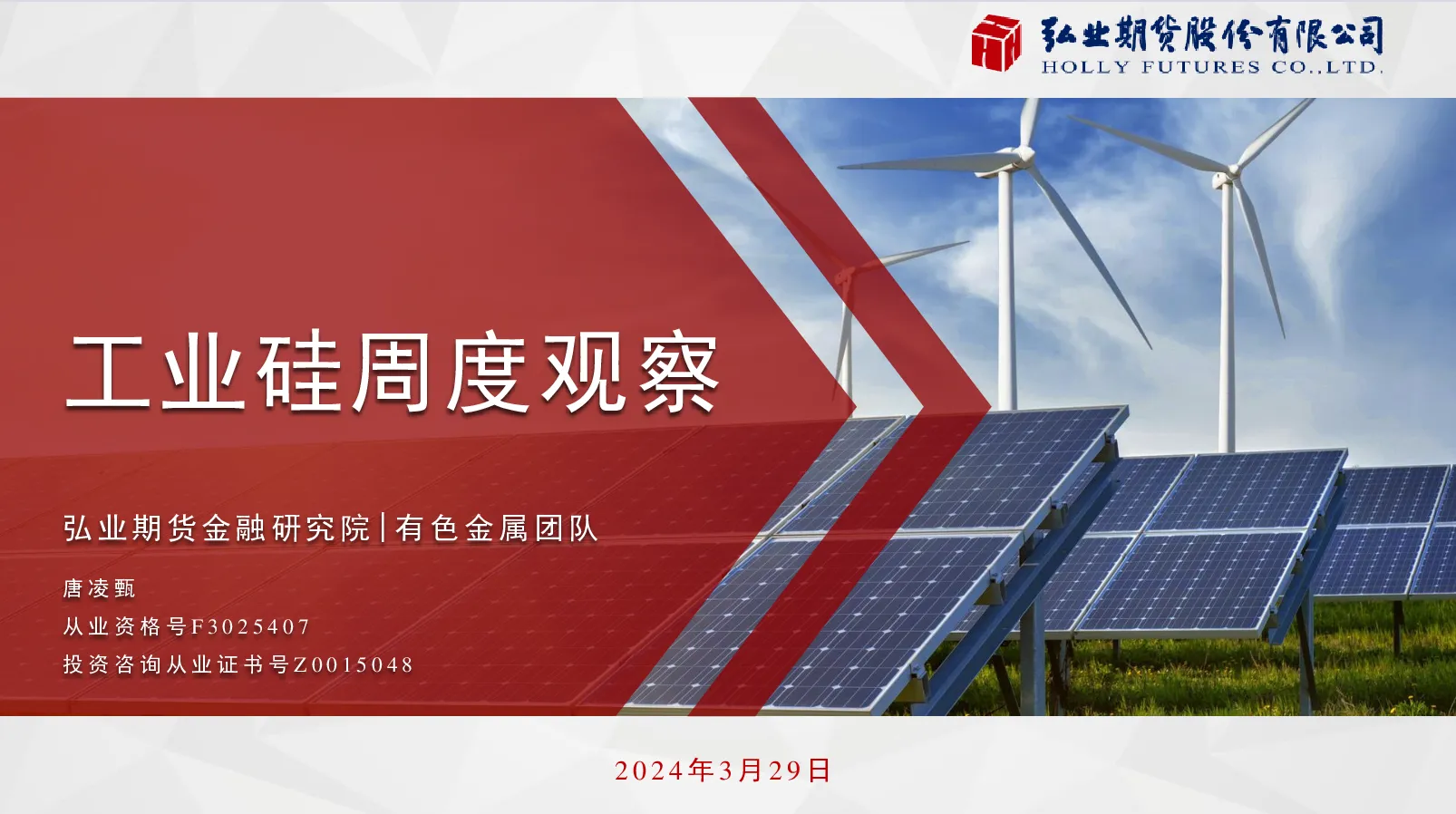 弘业期货股份有限公司
HOLLY FUTURES CO.,LTD.

工业硅周度观察

弘业期货金融研究院|有色金属团队

唐凌甄
从业资格号F3025407
投资咨询从业证书号Z0015048

2024年3月29日